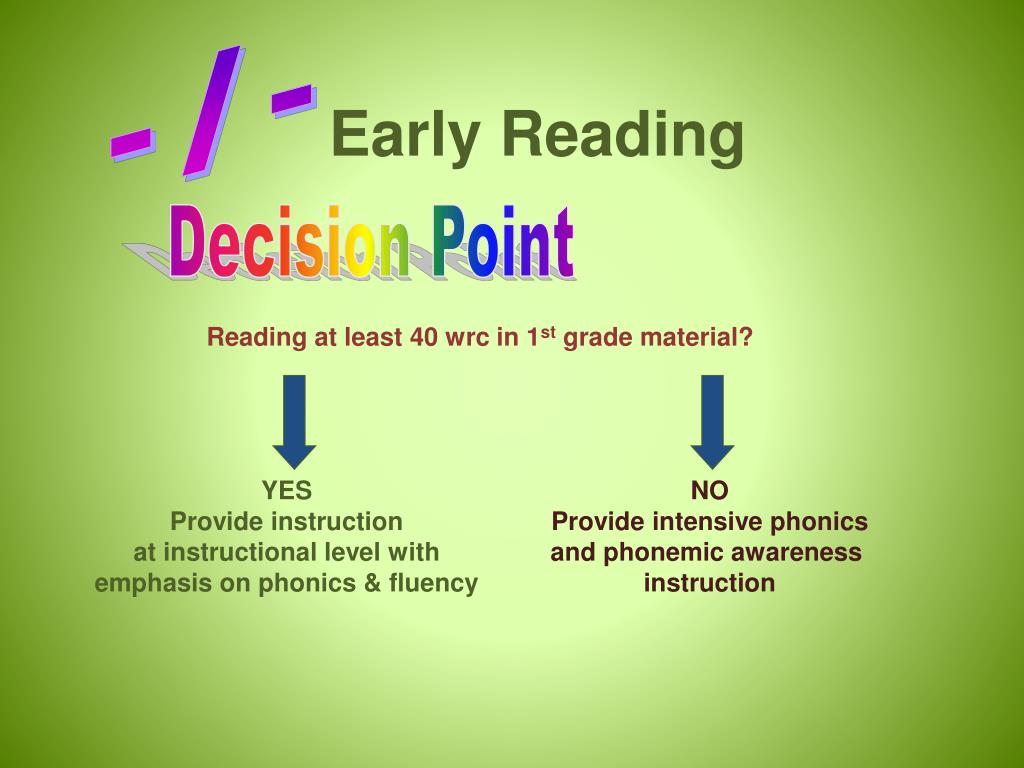 -/- Early Reading

Decision Point

Reading at least 40 wrc in 1$^{st}$ grade material?

YES
Provide instruction at instructional level with emphasis on phonics & fluency

NO
Provide intensive phonics and phonemic awareness instruction